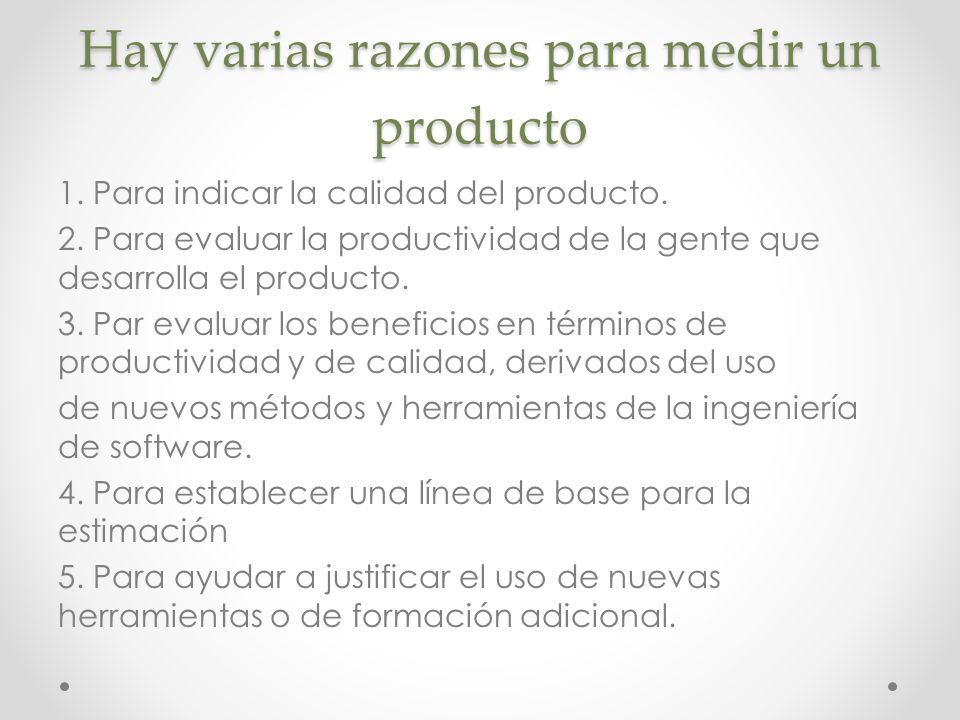 Hay varias razones para medir un producto

1. Para indicar la calidad del producto.

2. Para evaluar la productividad de la gente que desarrolla el producto.

3. Par evaluar los beneficios en términos de productividad y de calidad, derivados del uso

de nuevos métodos y herramientas de la ingeniería de software.

4. Para establecer una línea de base para la estimación

5. Para ayudar a justificar el uso de nuevas herramientas o de formación adicional.